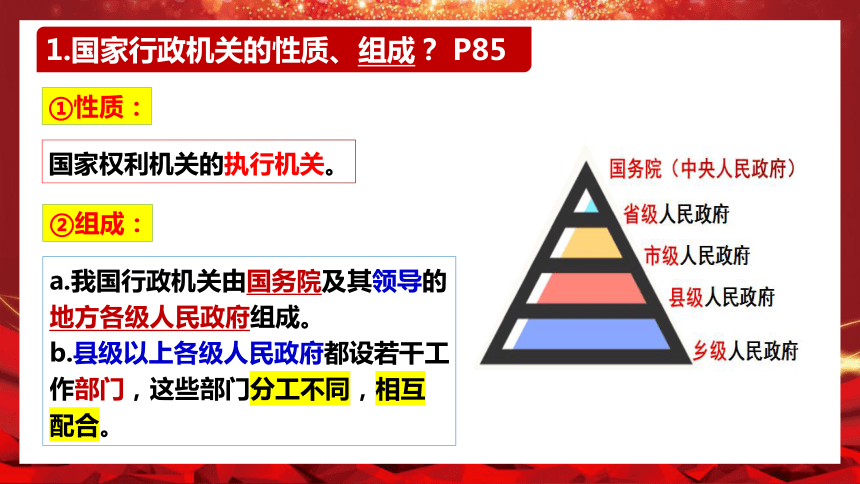 1.国家行政机关的性质、组成？ P85

①性质：

国家权利机关的执行机关。

②组成：

a.我国行政机关由国务院及其领导的地方各级人民政府组成。
b.县级以上各级人民政府都设若干工作部门，这些部门分工不同，相互配合。

国务院（中央人民政府）
省级人民政府
市级人民政府
县级人民政府
乡级人民政府